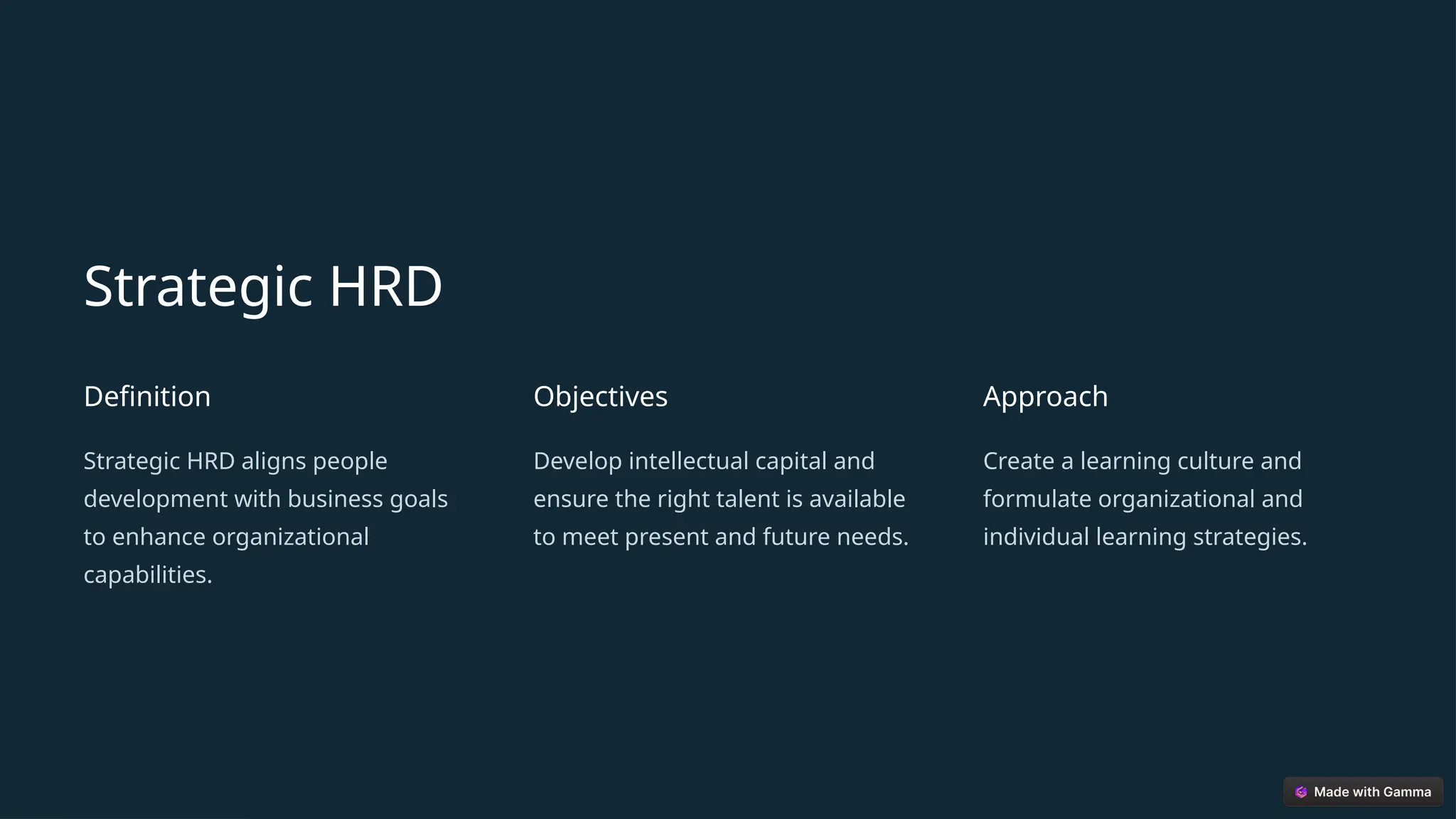 Strategic HRD

Definition

Strategic HRD aligns people development with business goals to enhance organizational capabilities.

Objectives

Develop intellectual capital and ensure the right talent is available to meet present and future needs.

Approach

Create a learning culture and formulate organizational and individual learning strategies.

Made with Gamma